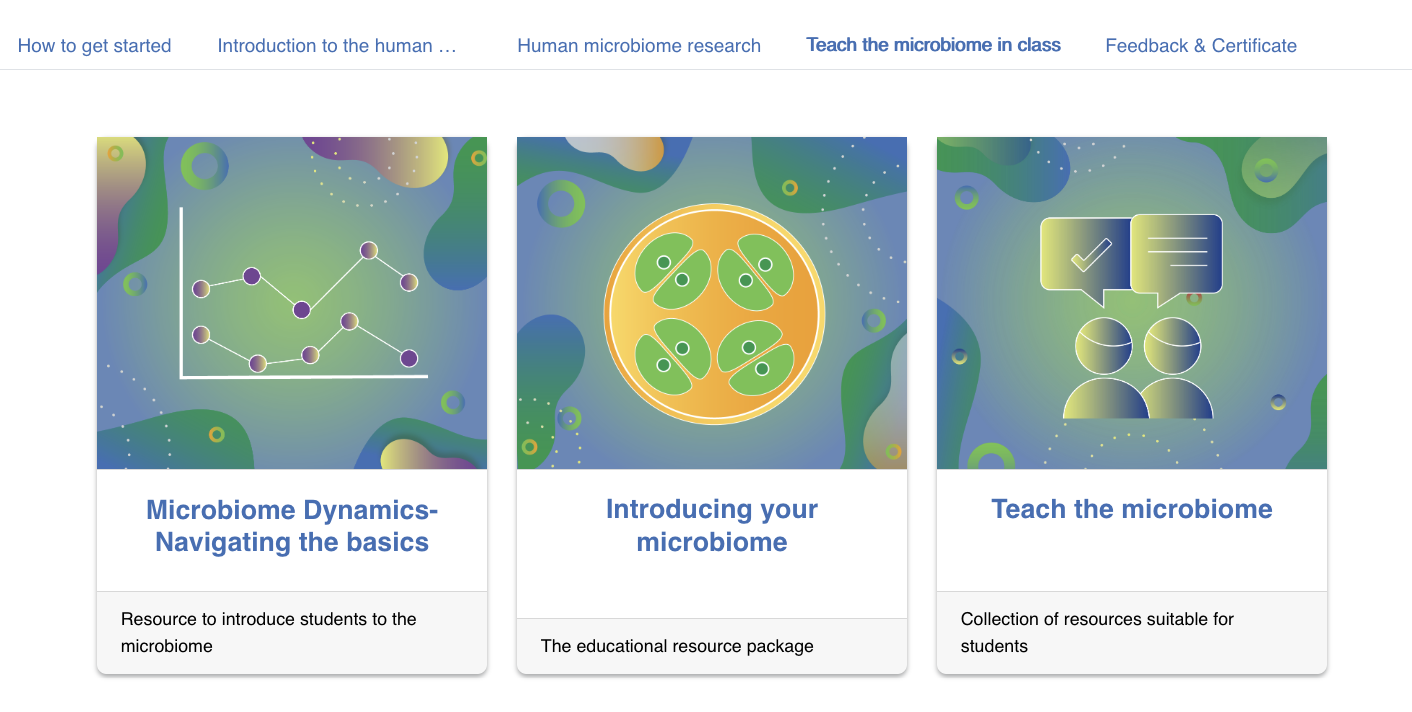 How to get started Introduction to the human … Human microbiome research Teach the microbiome in class Feedback & Certificate

Microbiome Dynamics-Navigating the basics

Resource to introduce students to the microbiome

Introducing your microbiome

The educational resource package

Teach the microbiome

Collection of resources suitable for students